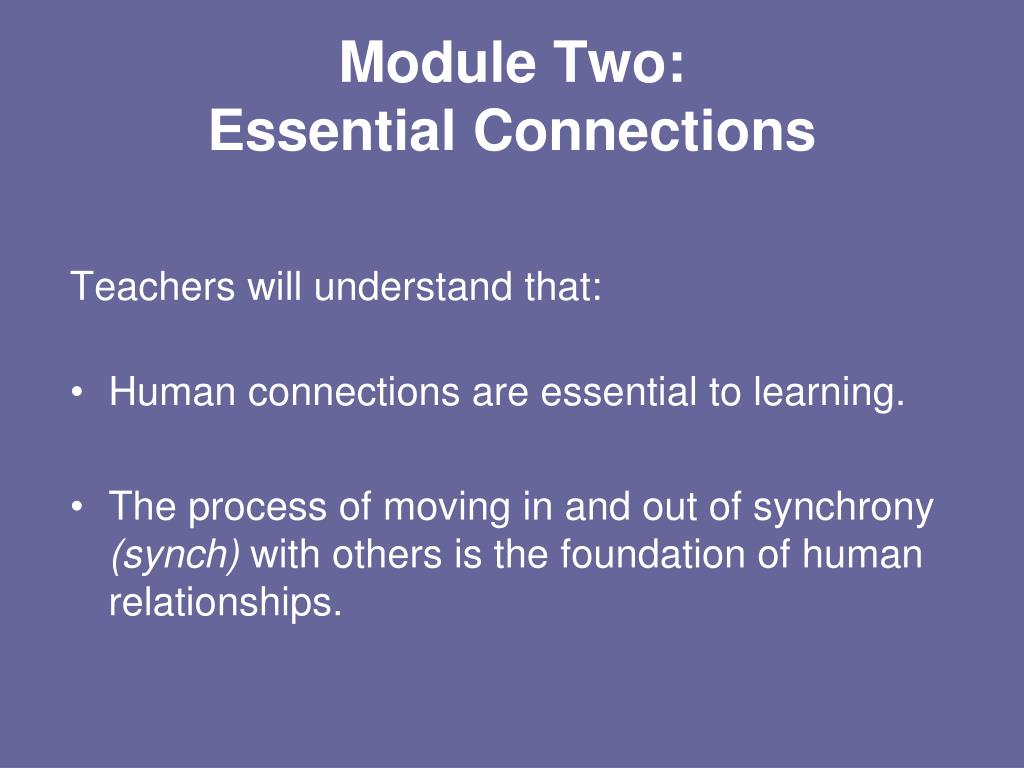 Module Two:
Essential Connections

Teachers will understand that:

• Human connections are essential to learning.

• The process of moving in and out of synchrony (synch) with others is the foundation of human relationships.